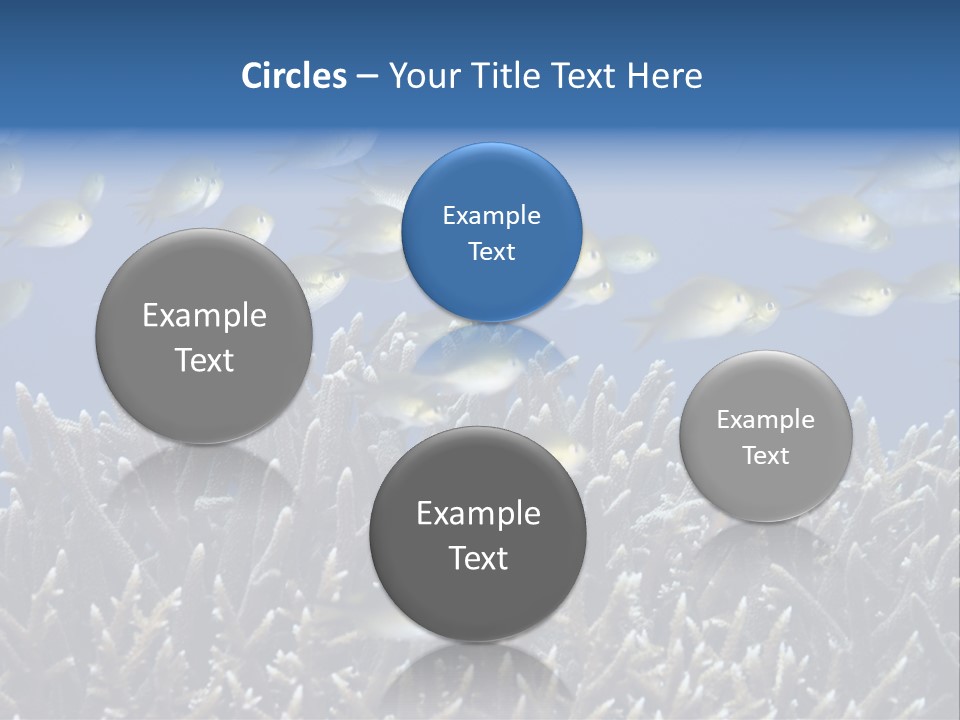 Circles – Your Title Text Here

Example Text

Example Text

Example Text

Example Text